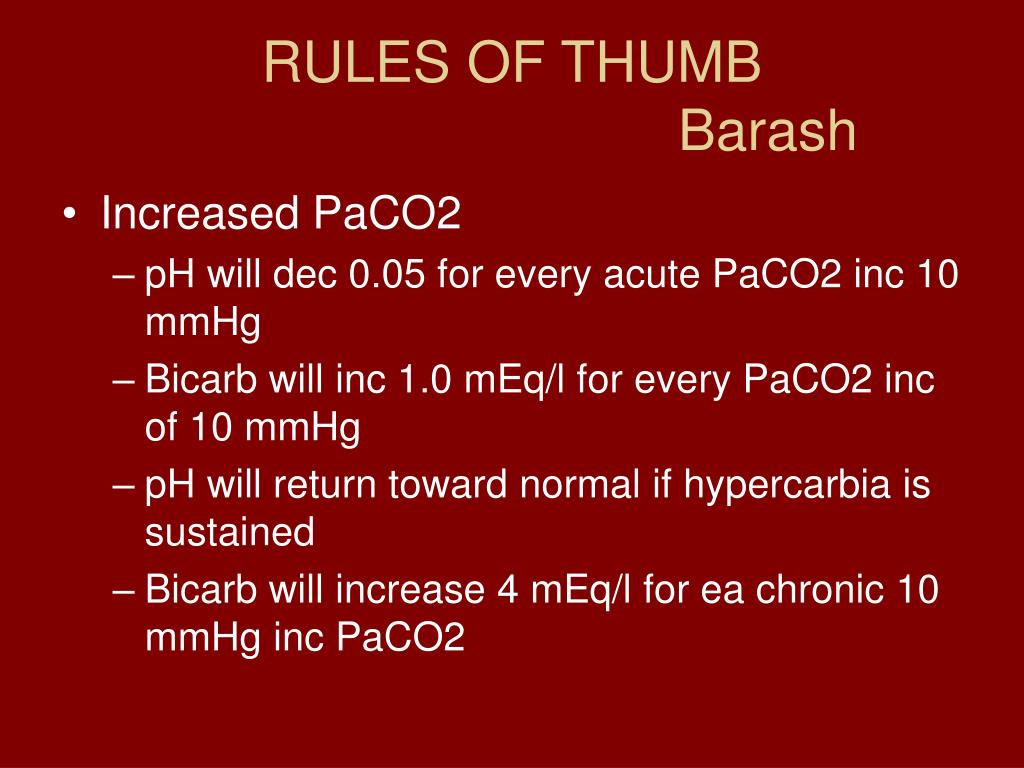 RULES OF THUMB
Barash

• Increased PaCO2
– pH will dec 0.05 for every acute PaCO2 inc 10 mmHg
– Bicarb will inc 1.0 mEq/l for every PaCO2 inc of 10 mmHg
– pH will return toward normal if hypercarbia is sustained
– Bicarb will increase 4 mEq/l for ea chronic 10 mmHg inc PaCO2